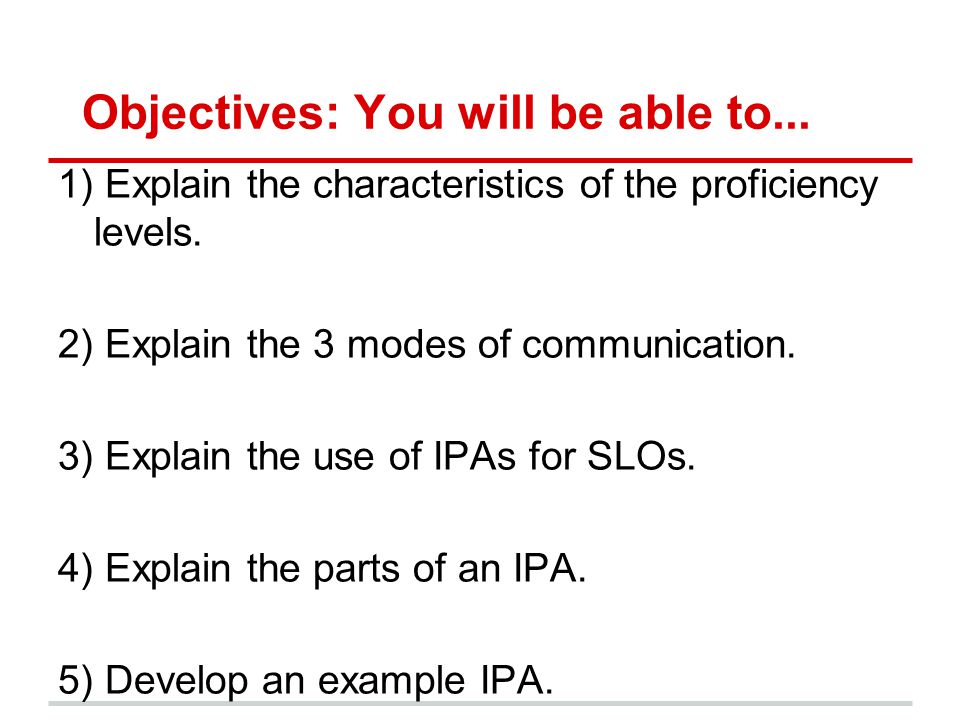 Objectives: You will be able to...

1) Explain the characteristics of the proficiency levels.

2) Explain the 3 modes of communication.

3) Explain the use of IPAs for SLOs.

4) Explain the parts of an IPA.

5) Develop an example IPA.